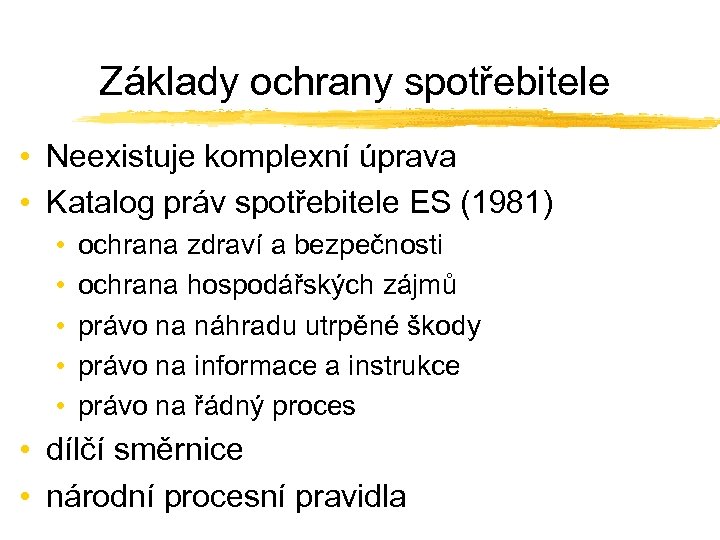 Základy ochrany spotřebitele

• Neexistuje komplexní úprava
• Katalog práv spotřebitele ES (1981)
  • ochrana zdraví a bezpečnosti
  • ochrana hospodářských zájmů
  • právo na náhradu utrpěné škody
  • právo na informace a instrukce
  • právo na řádný proces
• dílčí směrnice
• národní procesní pravidla